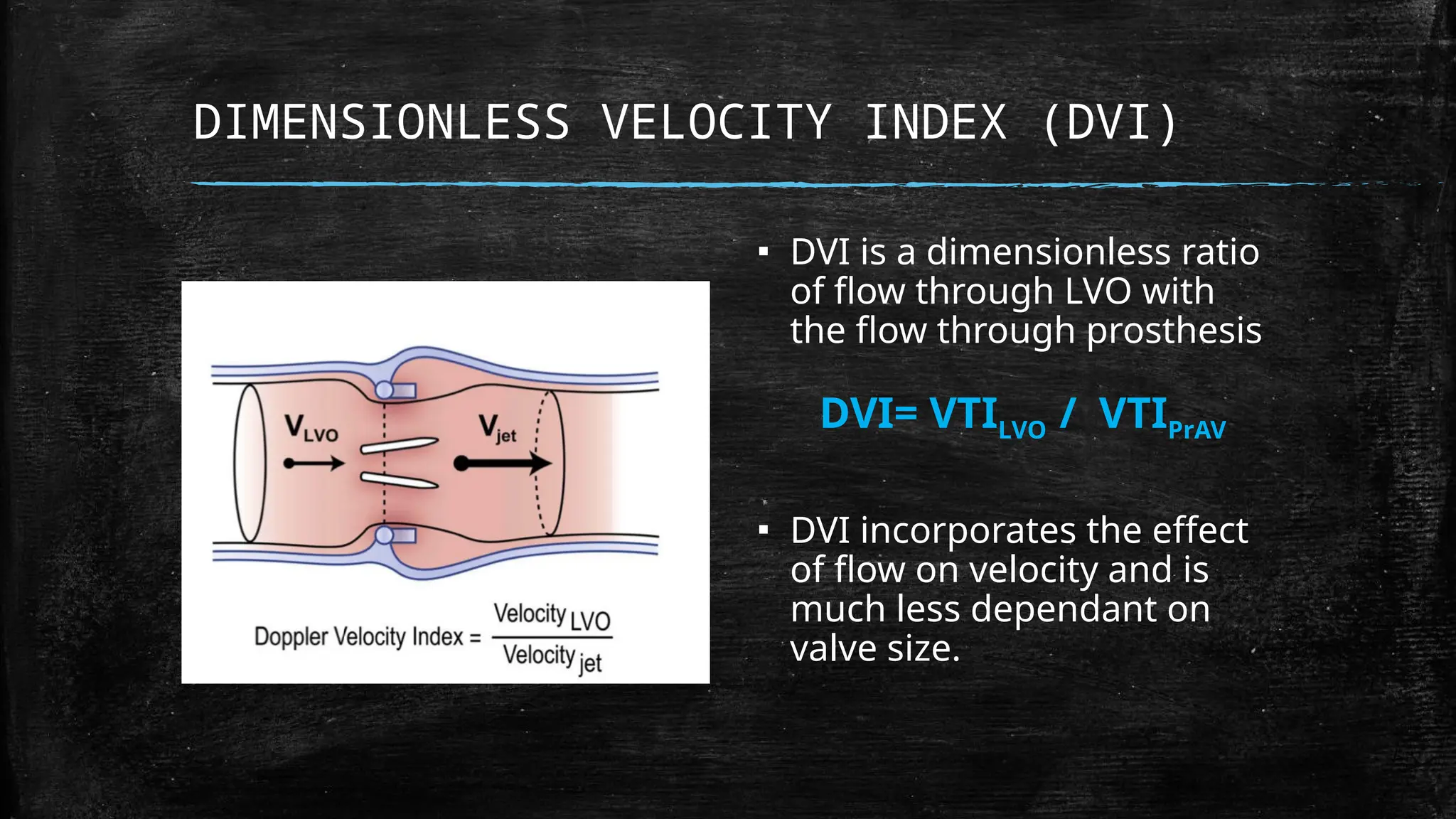 DIMENSIONLESS VELOCITY INDEX (DVI)

$V_{LVO}$

$V_{jet}$

Doppler Velocity Index = $\frac{Velocity_{LVO}}{Velocity_{jet}}$

▪ DVI is a dimensionless ratio of flow through LVO with the flow through prosthesis

DVI= $VTI_{LVO}$ / $VTI_{PrAV}$

▪ DVI incorporates the effect of flow on velocity and is much less dependant on valve size.